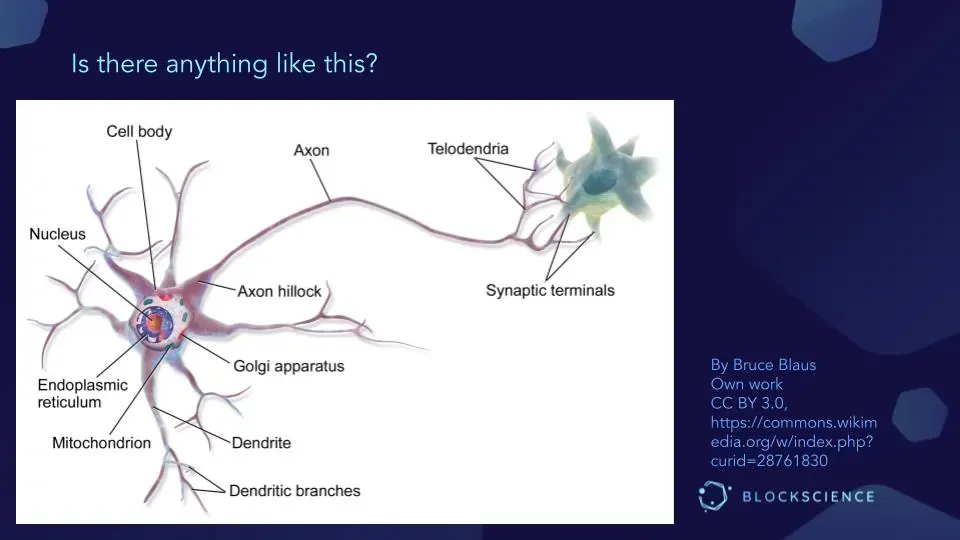 Is there anything like this?

Cell body
Axon
Telodendria
Nucleus
Axon hillock
Synaptic terminals
Golgi apparatus
Endoplasmic reticulum
Mitochondrion
Dendrite
Dendritic branches

By Bruce Blaus
Own work
CC BY 3.0,
https://commons.wikimedia.org/w/index.php?curid=28761830

BLOCKSCIENCE